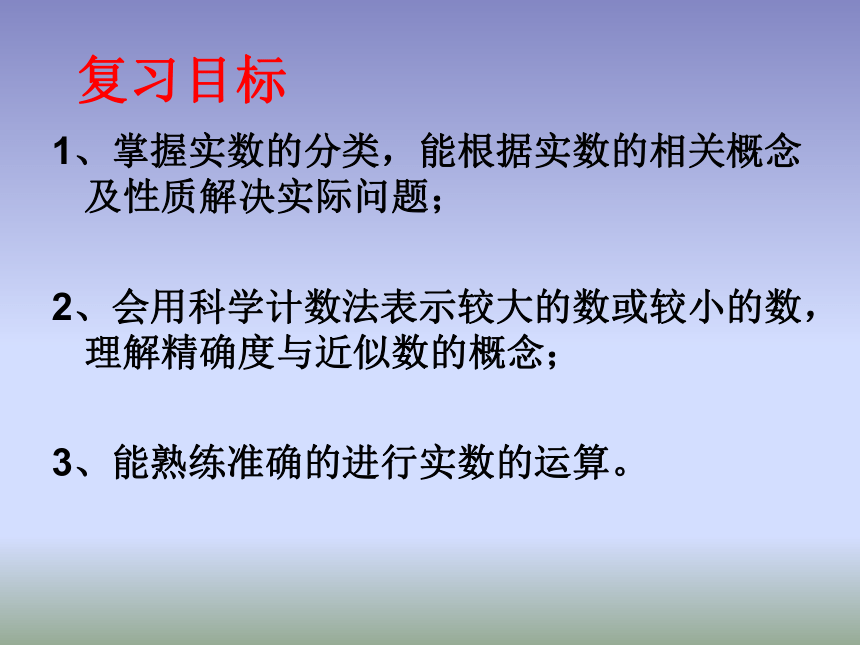 复习目标

1、掌握实数的分类，能根据实数的相关概念及性质解决实际问题；

2、会用科学计数法表示较大的数或较小的数，理解精确度与近似数的概念；

3、能熟练准确的进行实数的运算。